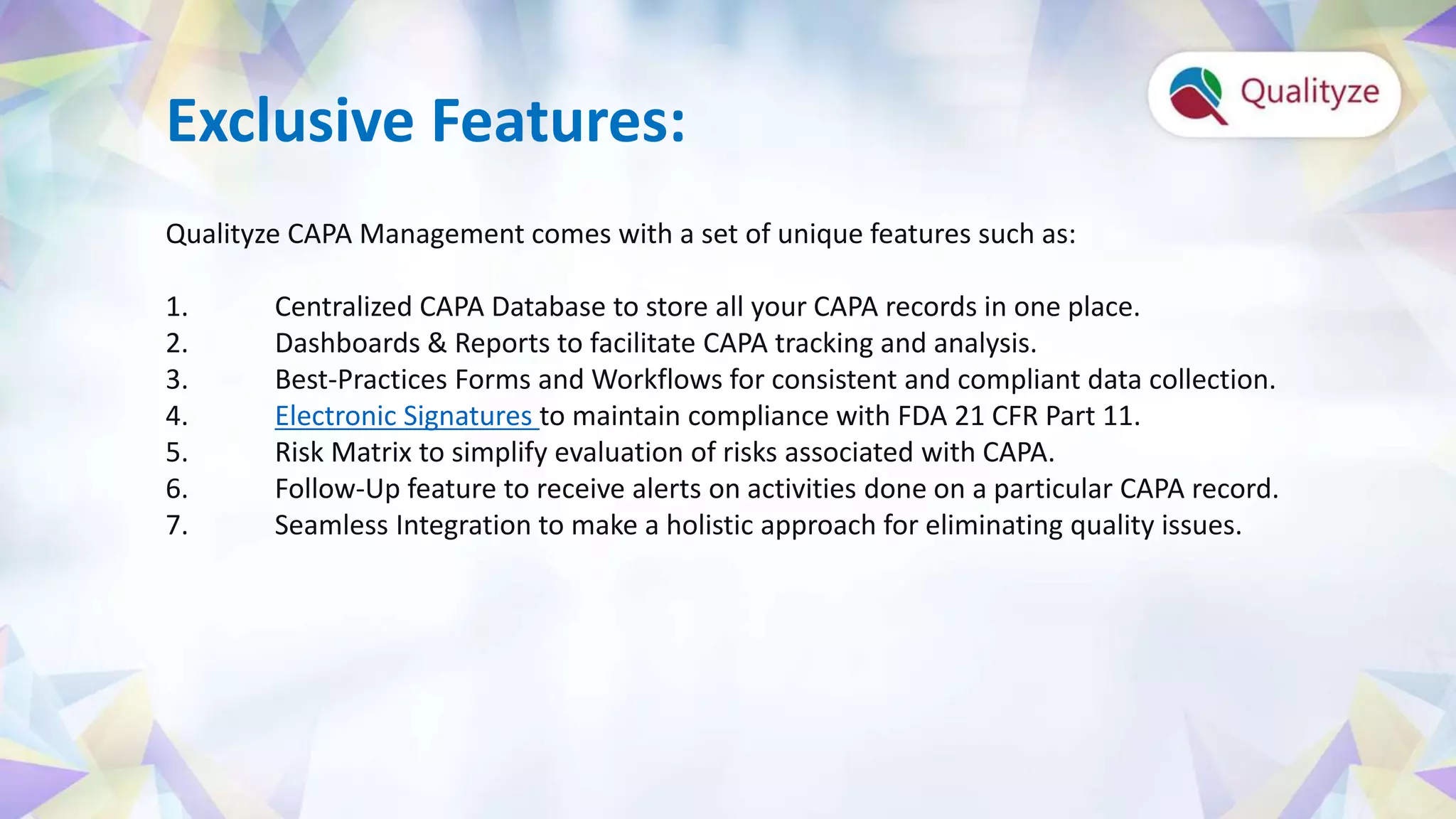 Qualityze

Exclusive Features:

Qualityze CAPA Management comes with a set of unique features such as:

1. Centralized CAPA Database to store all your CAPA records in one place.
2. Dashboards & Reports to facilitate CAPA tracking and analysis.
3. Best-Practices Forms and Workflows for consistent and compliant data collection.
4. Electronic Signatures to maintain compliance with FDA 21 CFR Part 11.
5. Risk Matrix to simplify evaluation of risks associated with CAPA.
6. Follow-Up feature to receive alerts on activities done on a particular CAPA record.
7. Seamless Integration to make a holistic approach for eliminating quality issues.